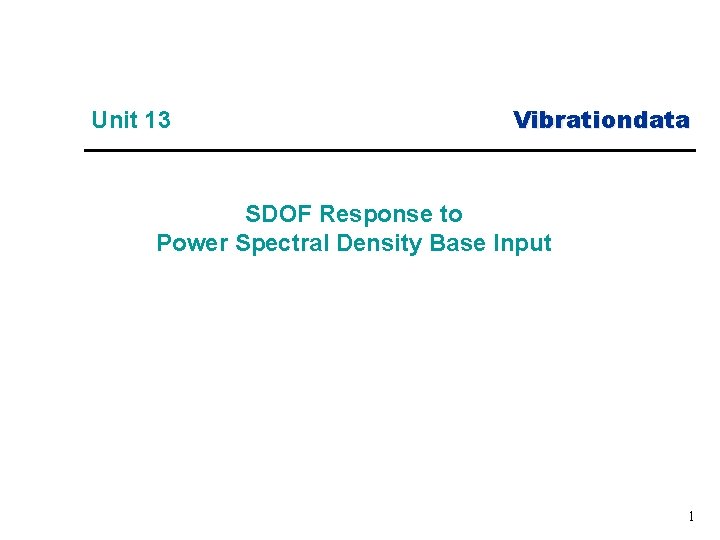 Unit 13

Vibrationdata

SDOF Response to
Power Spectral Density Base Input

1